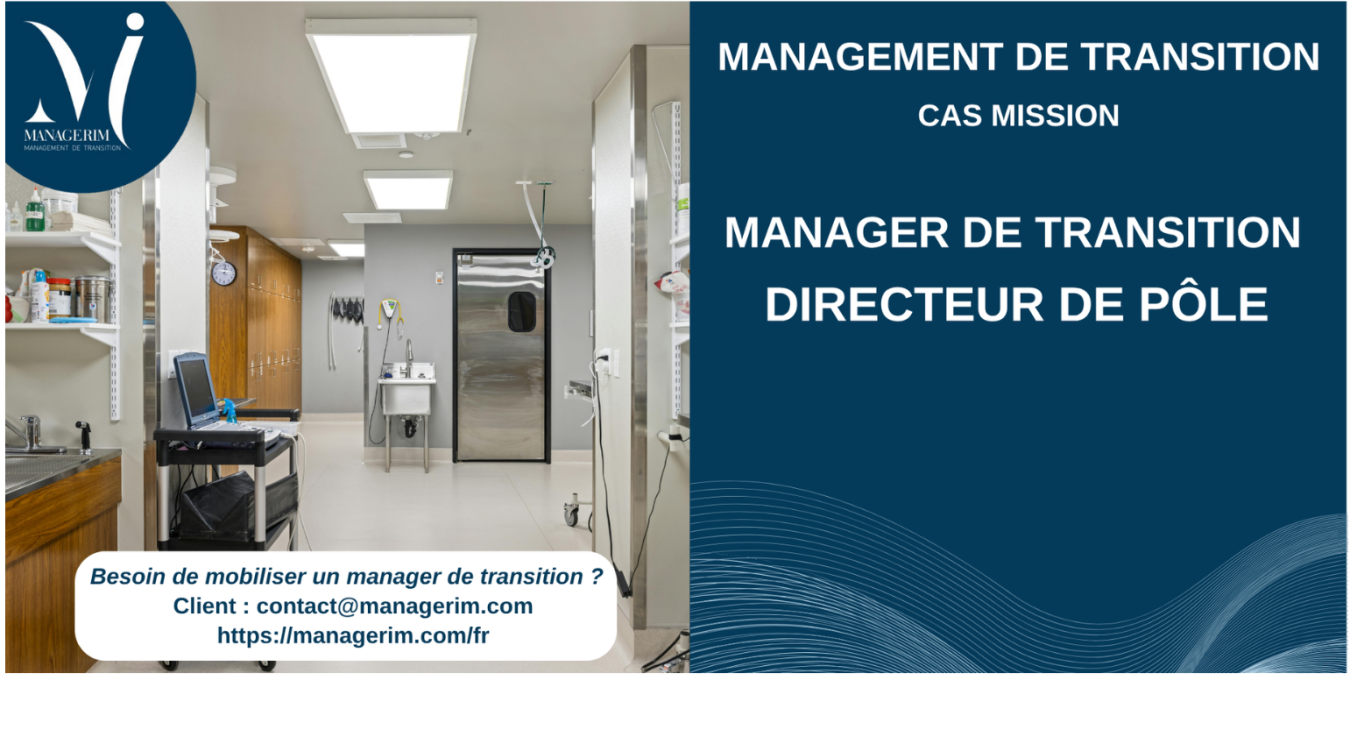 MANAGERIM
MANAGEMENT DE TRANSITION

MANAGEMENT DE TRANSITION

CAS MISSION

MANAGER DE TRANSITION
DIRECTEUR DE PÔLE

Besoin de mobiliser un manager de transition ?
Client : contact@managerim.com
https://managerim.com/fr